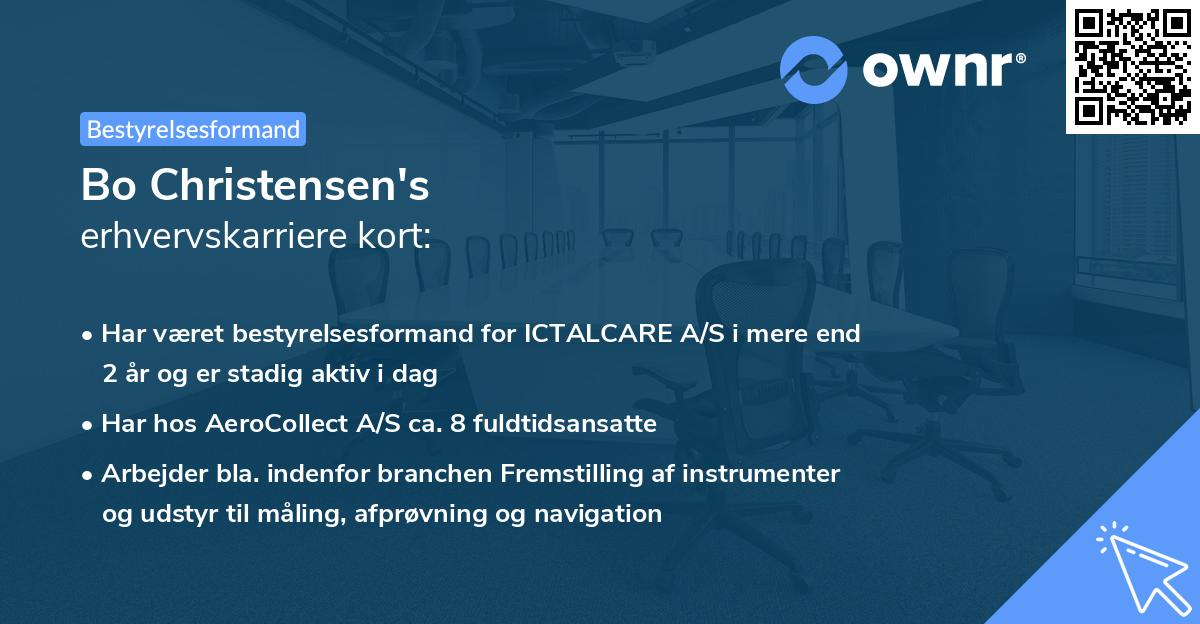 ownr®

Bestyrelsesformand

Bo Christensen's
erhvervskarriere kort:

• Har været bestyrelsesformand for ICTALCARE A/S i mere end 2 år og er stadig aktiv i dag

• Har hos AeroCollect A/S ca. 8 fuldtidsansatte

• Arbejder bla. indenfor branchen Fremstilling af instrumenter og udstyr til måling, afprøvning og navigation